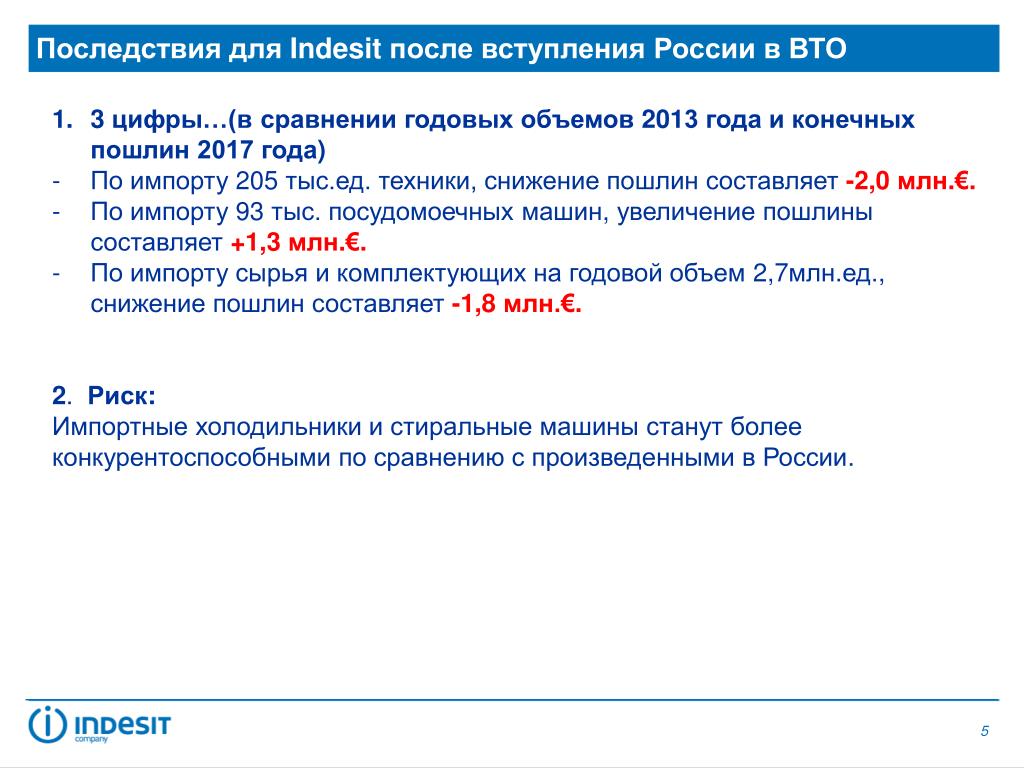 Последствия для Indesit после вступления России в ВТО

1. 3 цифры…(в сравнении годовых объемов 2013 года и конечных пошлин 2017 года)
- По импорту 205 тыс.ед. техники, снижение пошлин составляет -2,0 млн.€.
- По импорту 93 тыс. посудомоечных машин, увеличение пошлины составляет +1,3 млн.€.
- По импорту сырья и комплектующих на годовой объем 2,7млн.ед., снижение пошлин составляет -1,8 млн.€.

2. Риск:
Импортные холодильники и стиральные машины станут более конкурентоспособными по сравнению с произведенными в России.

INDESIT company

5